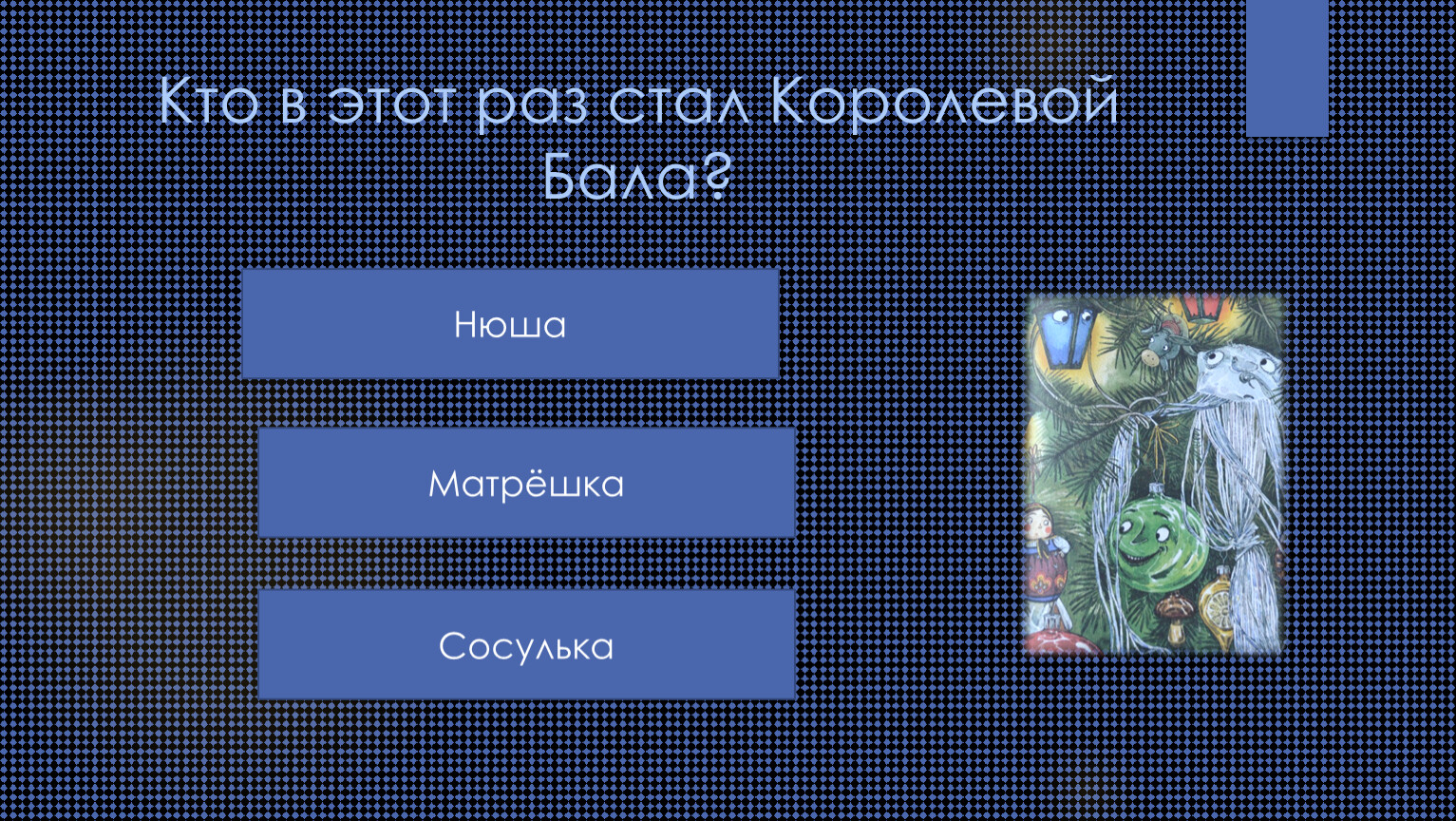 Кто в этот раз стал Королевой Бала?

Нюша

Матрёшка

Сосулька